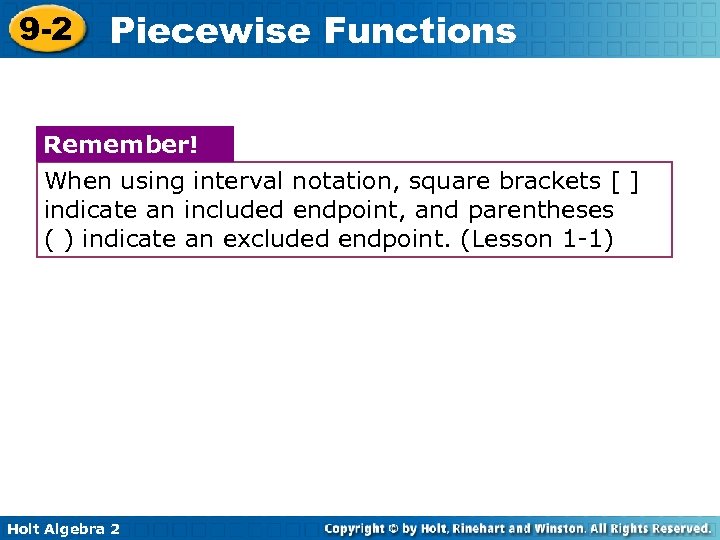 9-2 Piecewise Functions

Remember!

When using interval notation, square brackets [ ] indicate an included endpoint, and parentheses ( ) indicate an excluded endpoint. (Lesson 1-1)

Holt Algebra 2

Copyright © by Holt, Rinehart and Winston. All Rights Reserved.